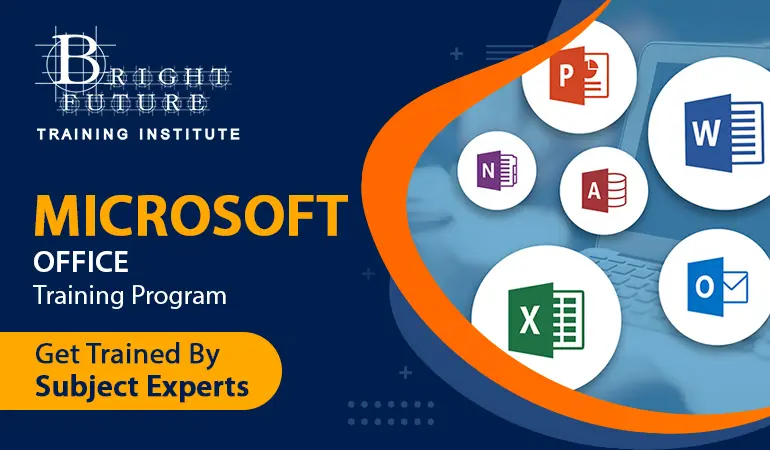 BRIGHT FUTURE
TRAINING INSTITUTE

MICROSOFT
OFFICE
Training Program

Get Trained By
Subject Experts

P
W
N
A
X
O